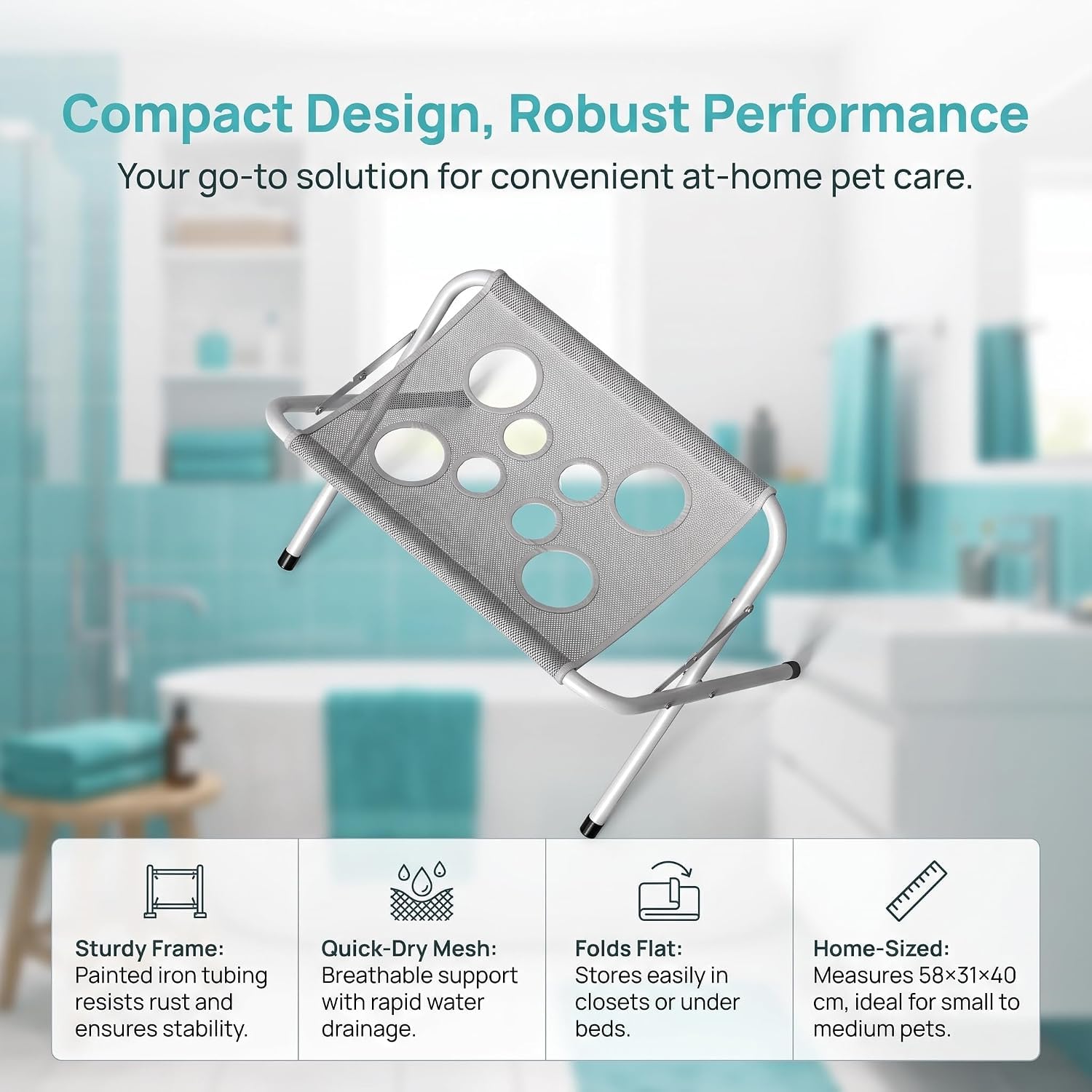 Compact Design, Robust Performance

Your go-to solution for convenient at-home pet care.

Sturdy Frame:
Painted iron tubing resists rust and ensures stability.

Quick-Dry Mesh:
Breathable support with rapid water drainage.

Folds Flat:
Stores easily in closets or under beds.

Home-Sized:
Measures 58×31×40 cm, ideal for small to medium pets.